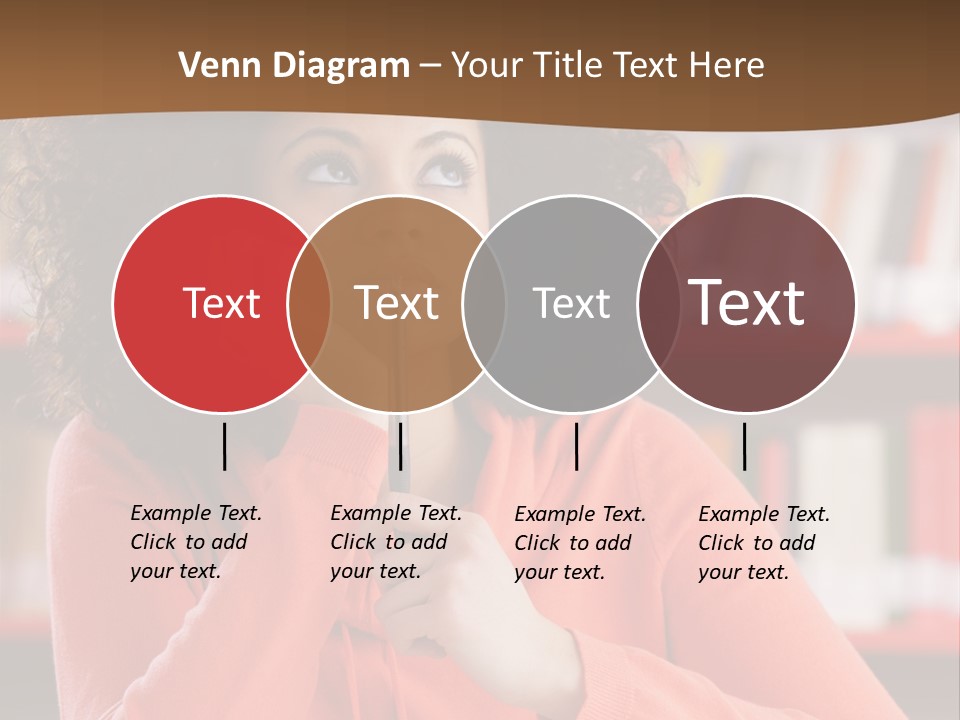 Venn Diagram – Your Title Text Here

Text

Text

Text

Text

Example Text. Click to add your text.

Example Text. Click to add your text.

Example Text. Click to add your text.

Example Text. Click to add your text.